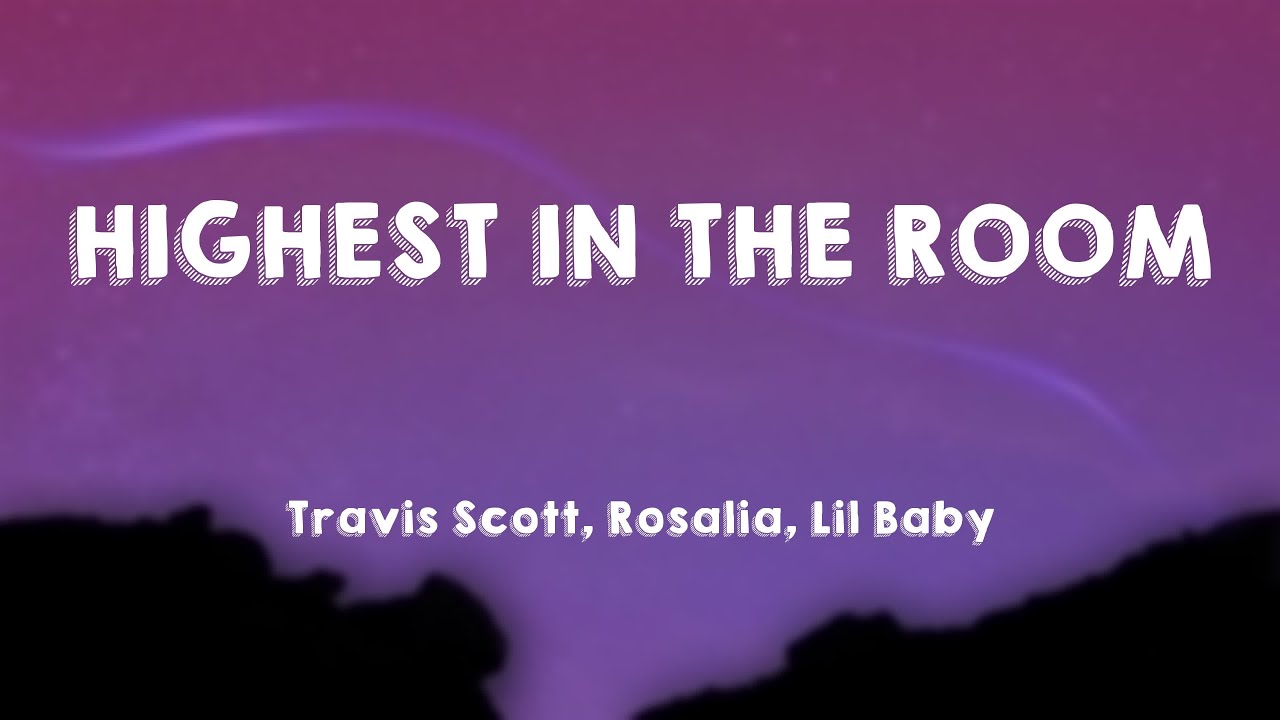 HIGHEST IN THE ROOM

Travis Scott, Rosalia, Lil Baby